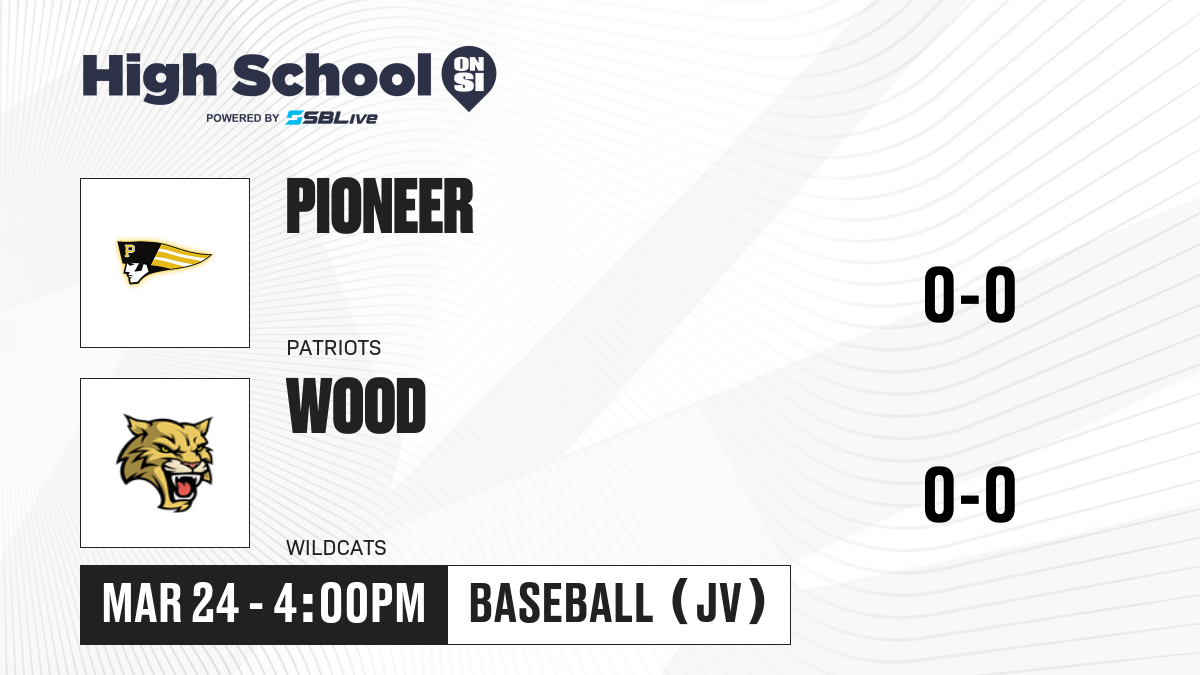 High School ON SI
POWERED BY SBLive

P

PIONEER
PATRIOTS
0-0

WOOD
WILDCATS
0-0

MAR 24 - 4:00PM
BASEBALL (JV)